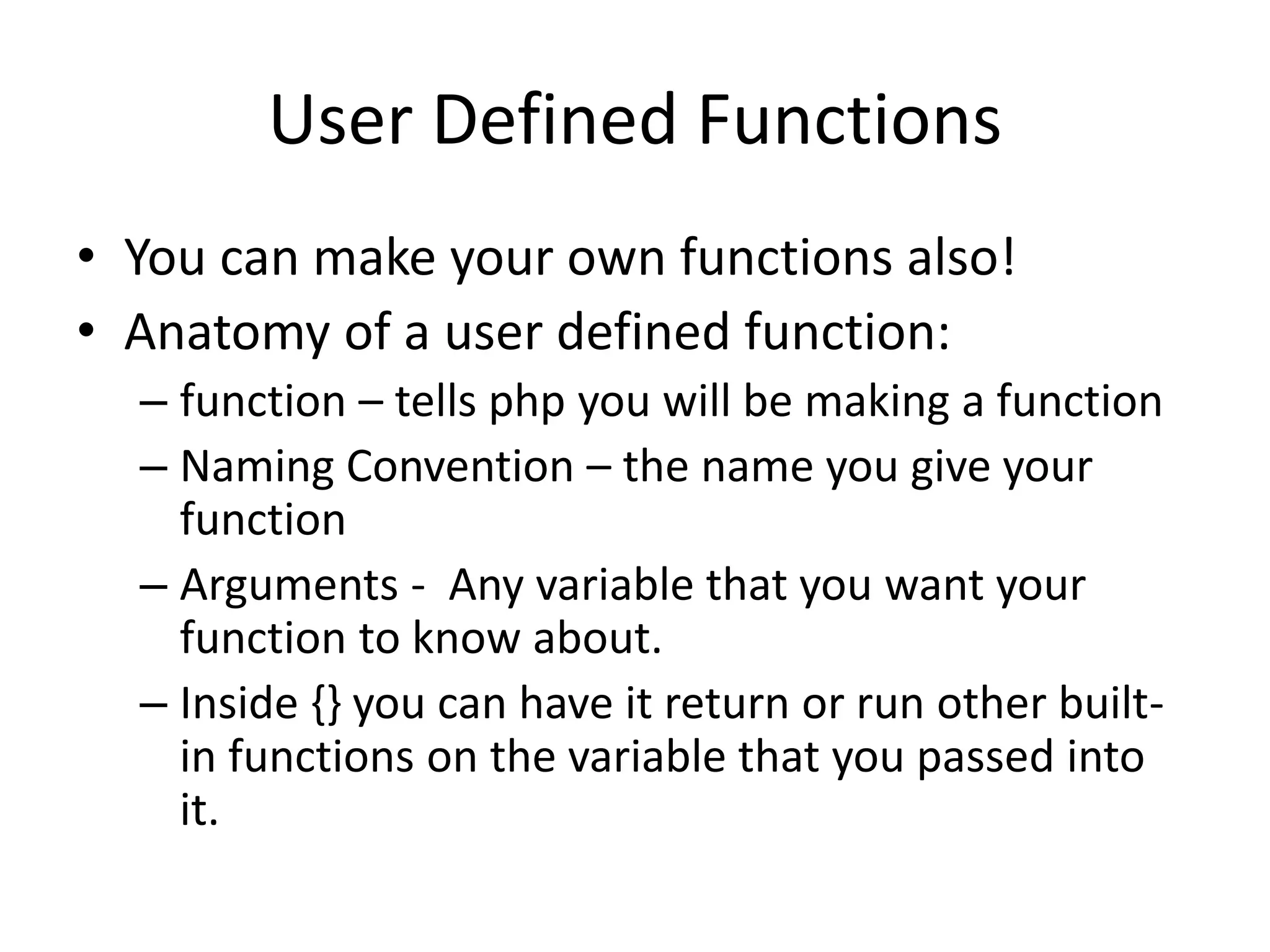 User Defined Functions

• You can make your own functions also!
• Anatomy of a user defined function:
– function – tells php you will be making a function
– Naming Convention – the name you give your function
– Arguments - Any variable that you want your function to know about.
– Inside {} you can have it return or run other built-in functions on the variable that you passed into it.